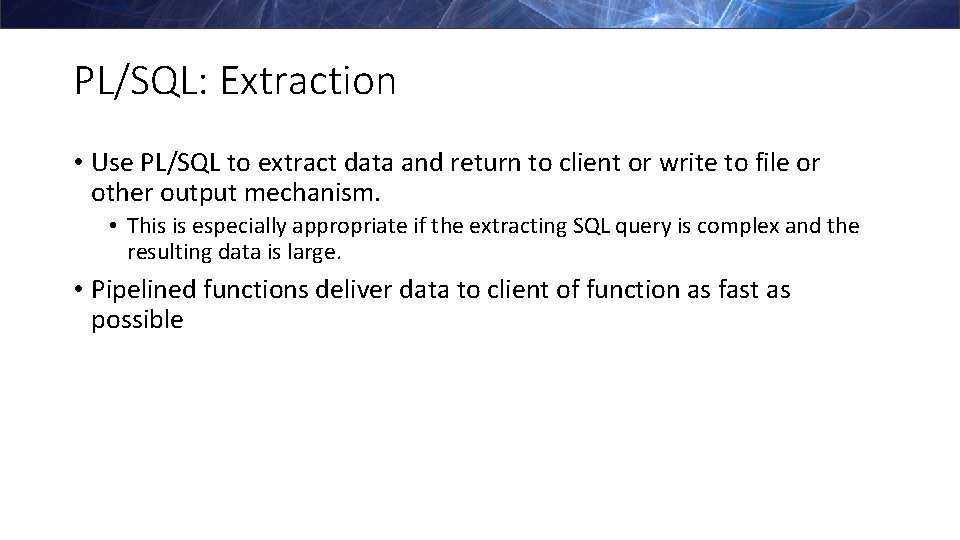 PL/SQL: Extraction

• Use PL/SQL to extract data and return to client or write to file or other output mechanism.

• This is especially appropriate if the extracting SQL query is complex and the resulting data is large.

• Pipelined functions deliver data to client of function as fast as possible